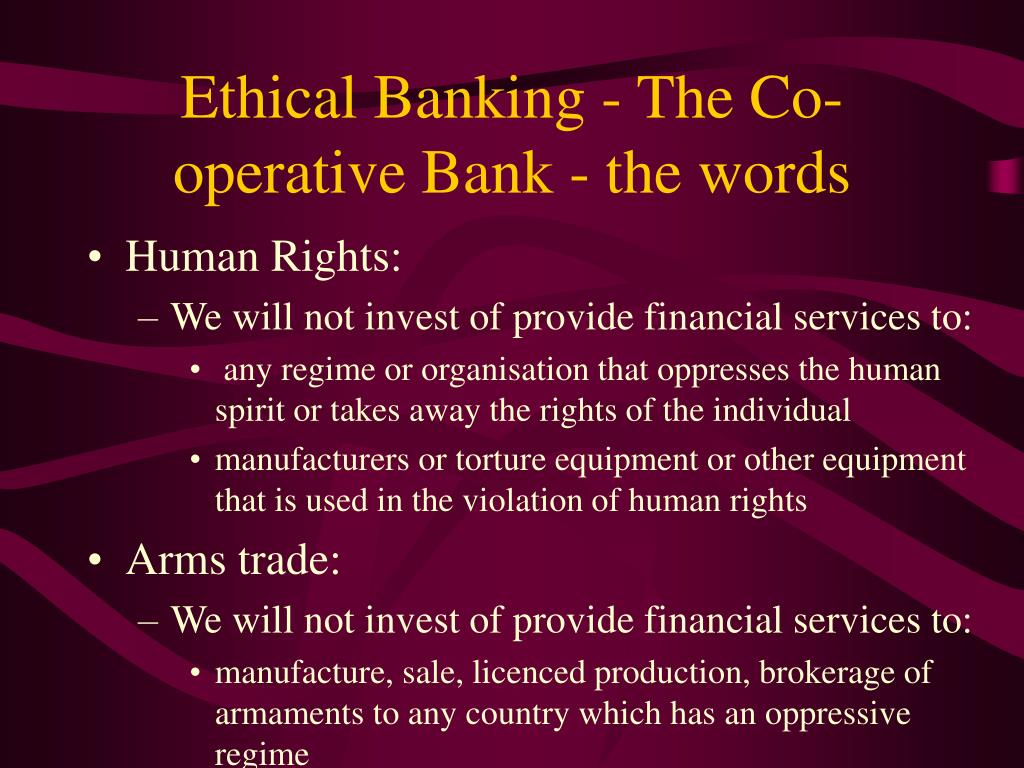 Ethical Banking - The Co-operative Bank - the words

• Human Rights:
– We will not invest of provide financial services to:
• any regime or organisation that oppresses the human spirit or takes away the rights of the individual
• manufacturers or torture equipment or other equipment that is used in the violation of human rights

• Arms trade:
– We will not invest of provide financial services to:
• manufacture, sale, licenced production, brokerage of armaments to any country which has an oppressive regime